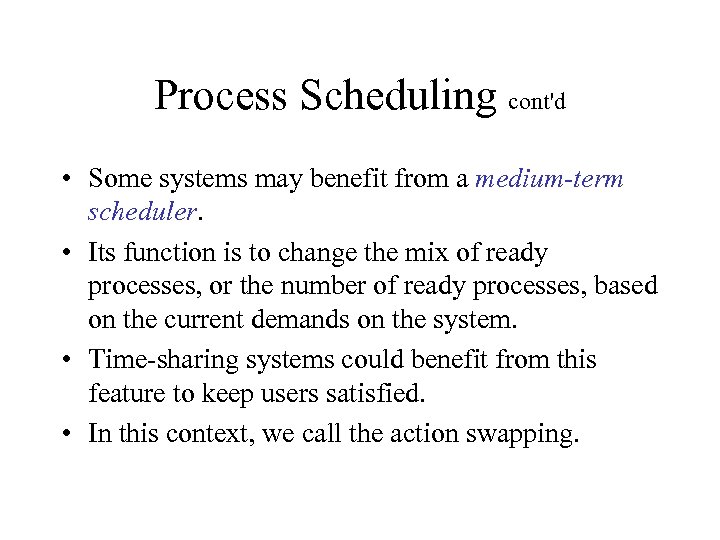 Process Scheduling cont'd

• Some systems may benefit from a medium-term scheduler.

• Its function is to change the mix of ready processes, or the number of ready processes, based on the current demands on the system.

• Time-sharing systems could benefit from this feature to keep users satisfied.

• In this context, we call the action swapping.